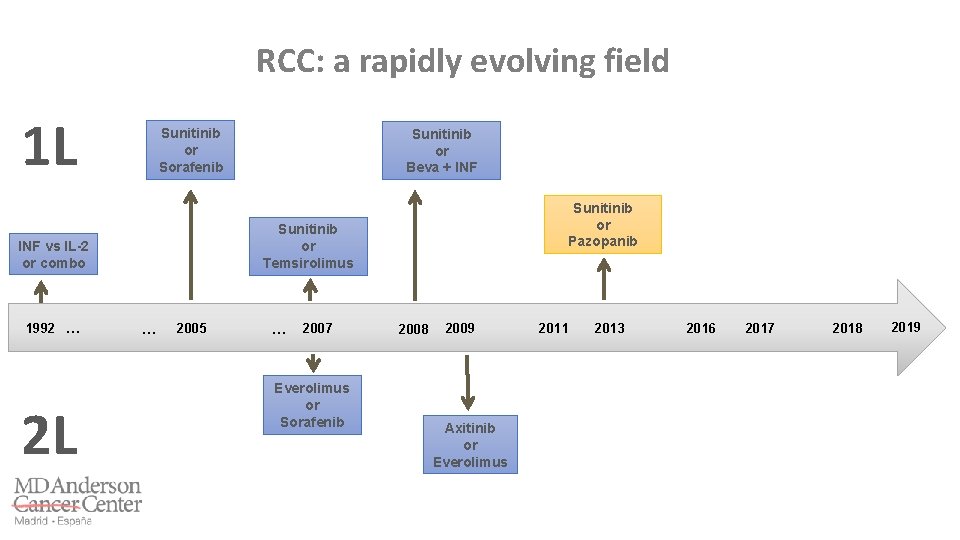 RCC: a rapidly evolving field

1L

INF vs IL-2 or combo

Sunitinib or Sorafenib

Sunitinib or Temsirolimus

Sunitinib or Beva + INF

Sunitinib or Pazopanib

1992 … … 2005 … 2007 2008 2009 2011 2013 2016 2017 2018 2019

Everolimus or Sorafenib

Axitinib or Everolimus

2L

MD Anderson Cancer Center
Madrid - España